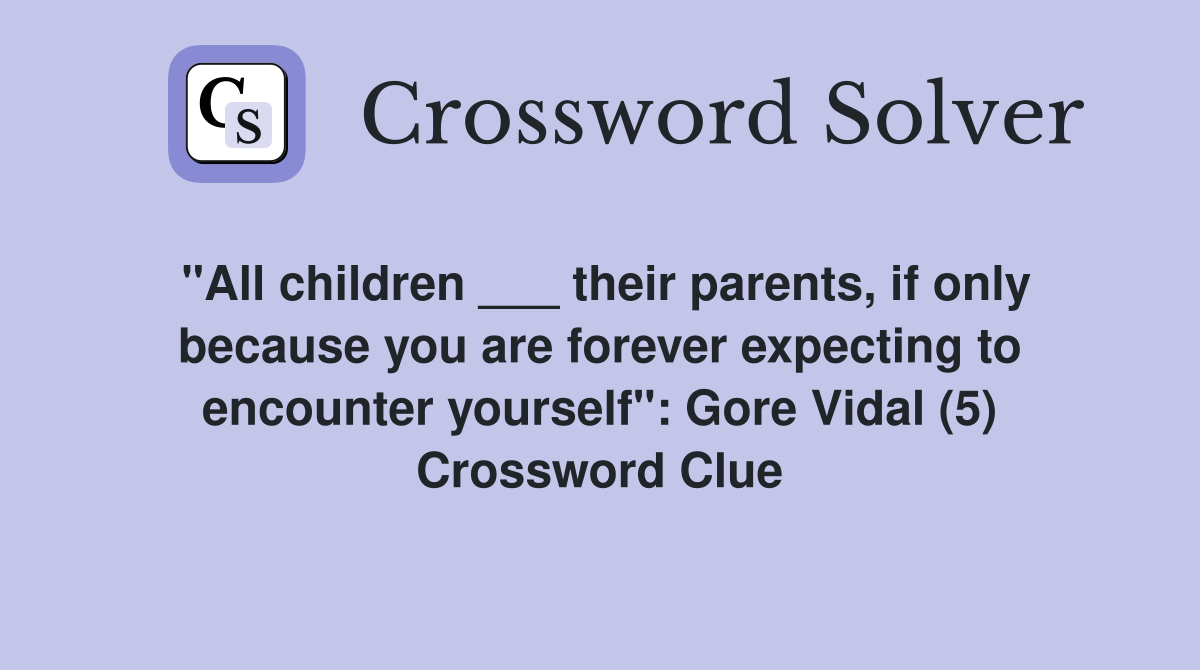 CS

Crossword Solver

"All children ___ their parents, if only because you are forever expecting to encounter yourself": Gore Vidal (5) Crossword Clue